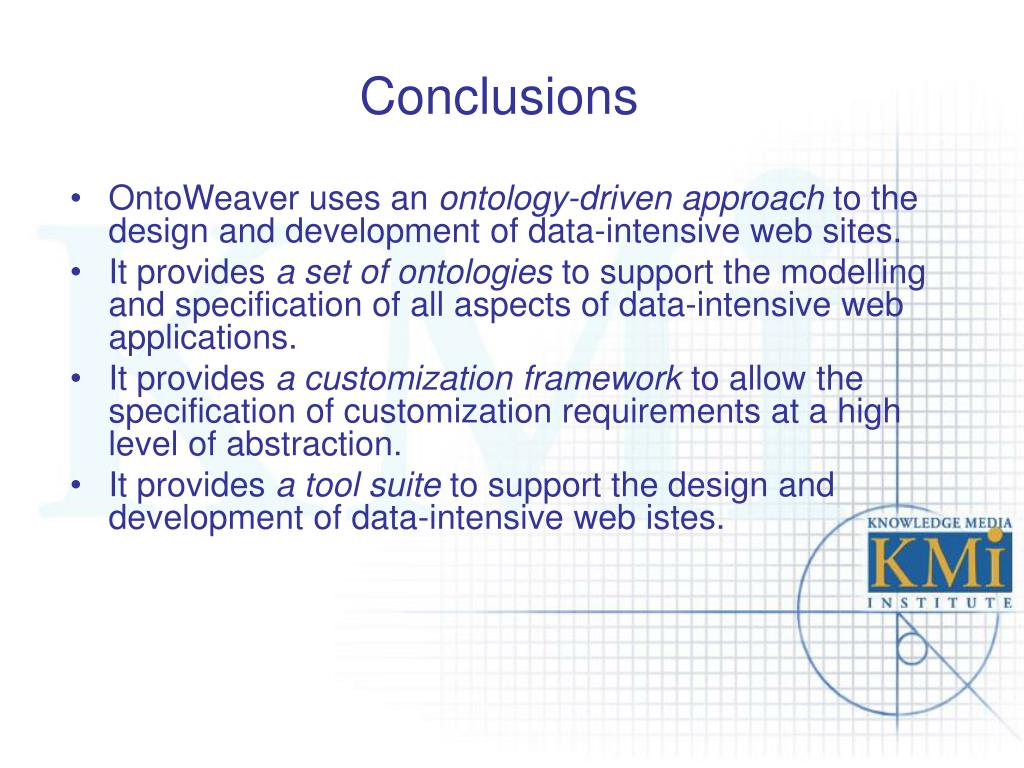 Conclusions

• OntoWeaver uses an ontology-driven approach to the design and development of data-intensive web sites.
• It provides a set of ontologies to support the modelling and specification of all aspects of data-intensive web applications.
• It provides a customization framework to allow the specification of customization requirements at a high level of abstraction.
• It provides a tool suite to support the design and development of data-intensive web istes.

KNOWLEDGE MEDIA
KMi
INSTITUTE